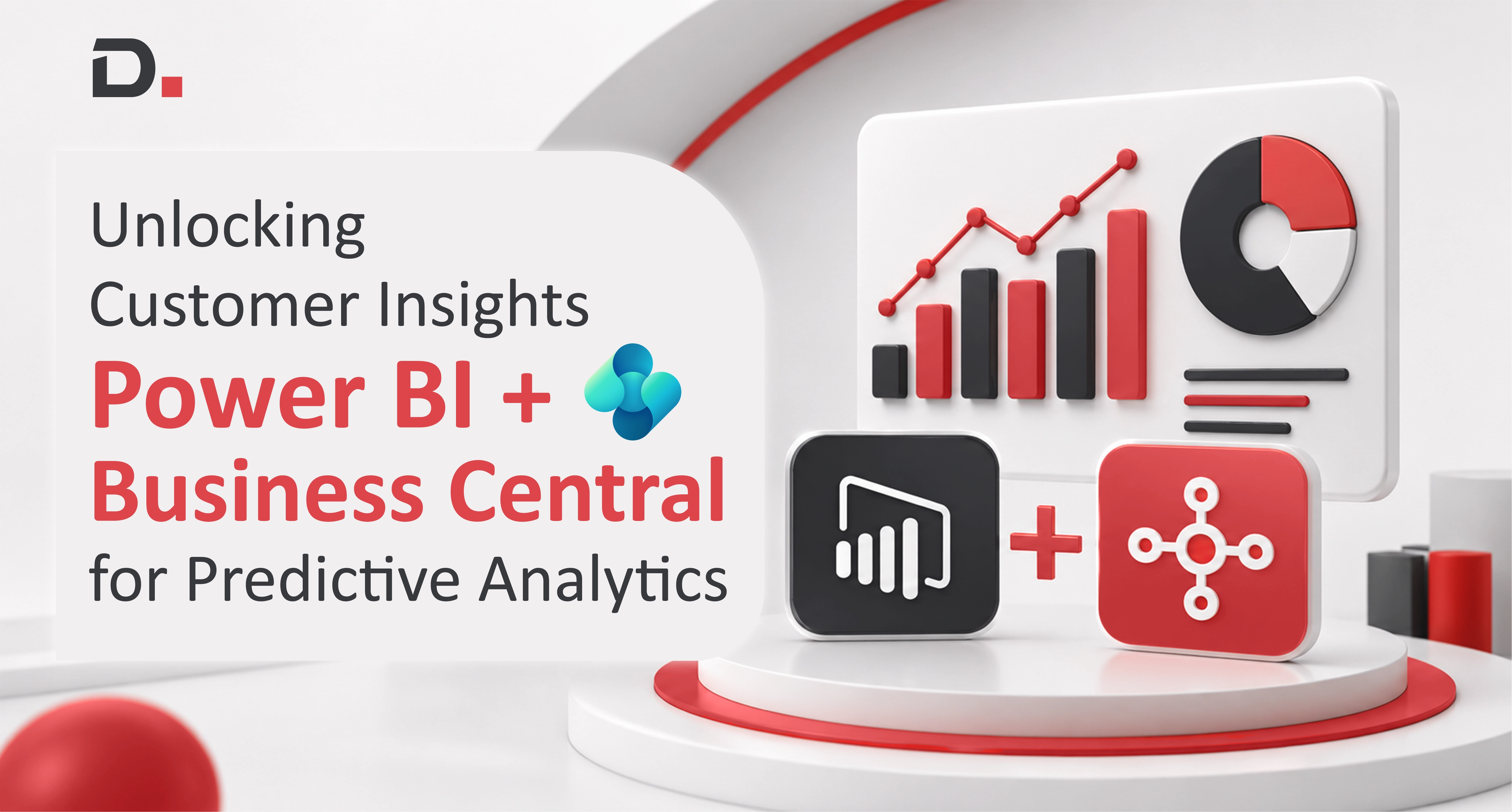 D.

Unlocking
Customer Insights
Power BI +
Business Central
for Predictive Analytics